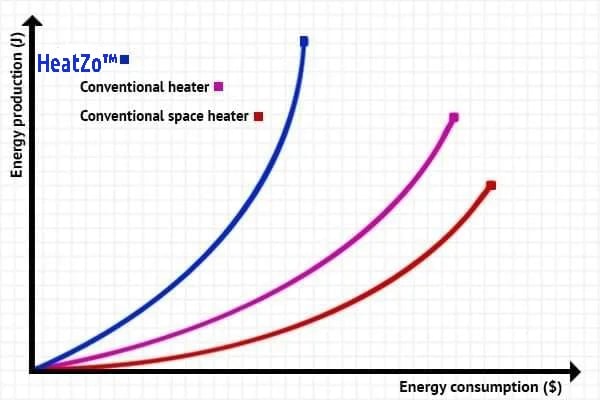 Energy production (J)

HeatZo™

Conventional heater

Conventional space heater

Energy consumption ($)